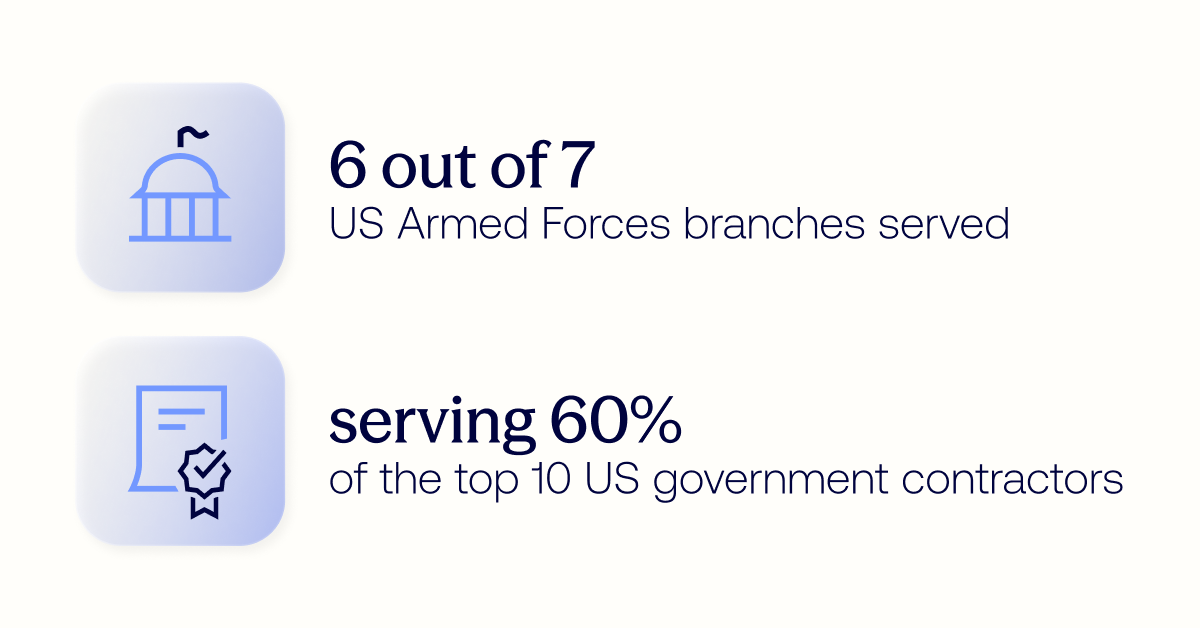 6 out of 7
US Armed Forces branches served

serving 60%
of the top 10 US government contractors